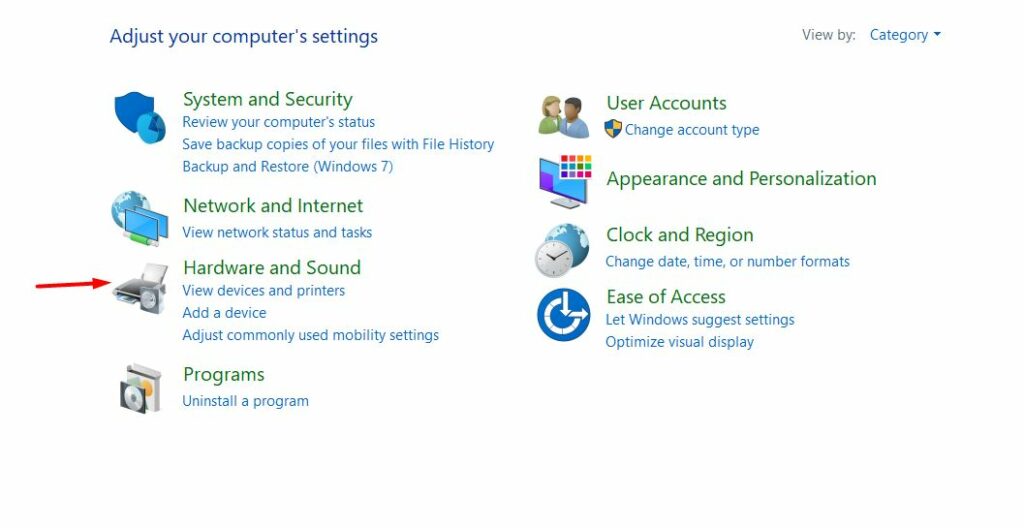 Adjust your computer's settings

View by: Category

System and Security
Review your computer's status
Save backup copies of your files with File History
Backup and Restore (Windows 7)

Network and Internet
View network status and tasks

Hardware and Sound
View devices and printers
Add a device
Adjust commonly used mobility settings

Programs
Uninstall a program

User Accounts
Change account type

Appearance and Personalization

Clock and Region
Change date, time, or number formats

Ease of Access
Let Windows suggest settings
Optimize visual display